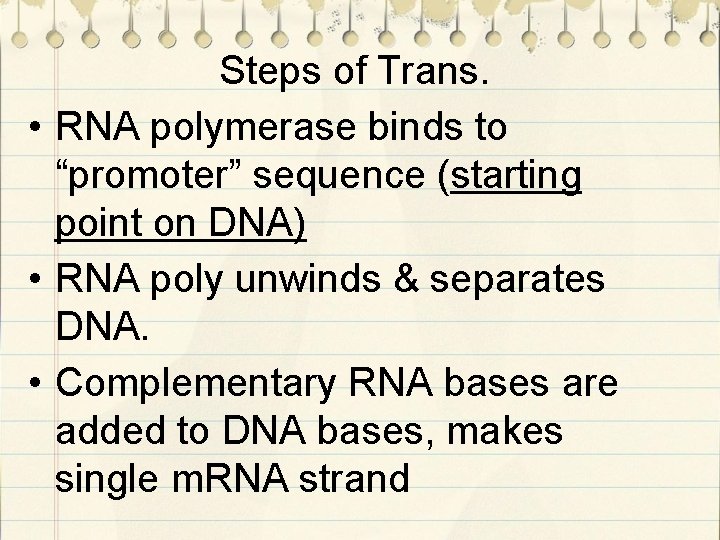 Steps of Trans.

• RNA polymerase binds to “promoter” sequence (starting point on DNA)
• RNA poly unwinds & separates DNA.
• Complementary RNA bases are added to DNA bases, makes single mRNA strand